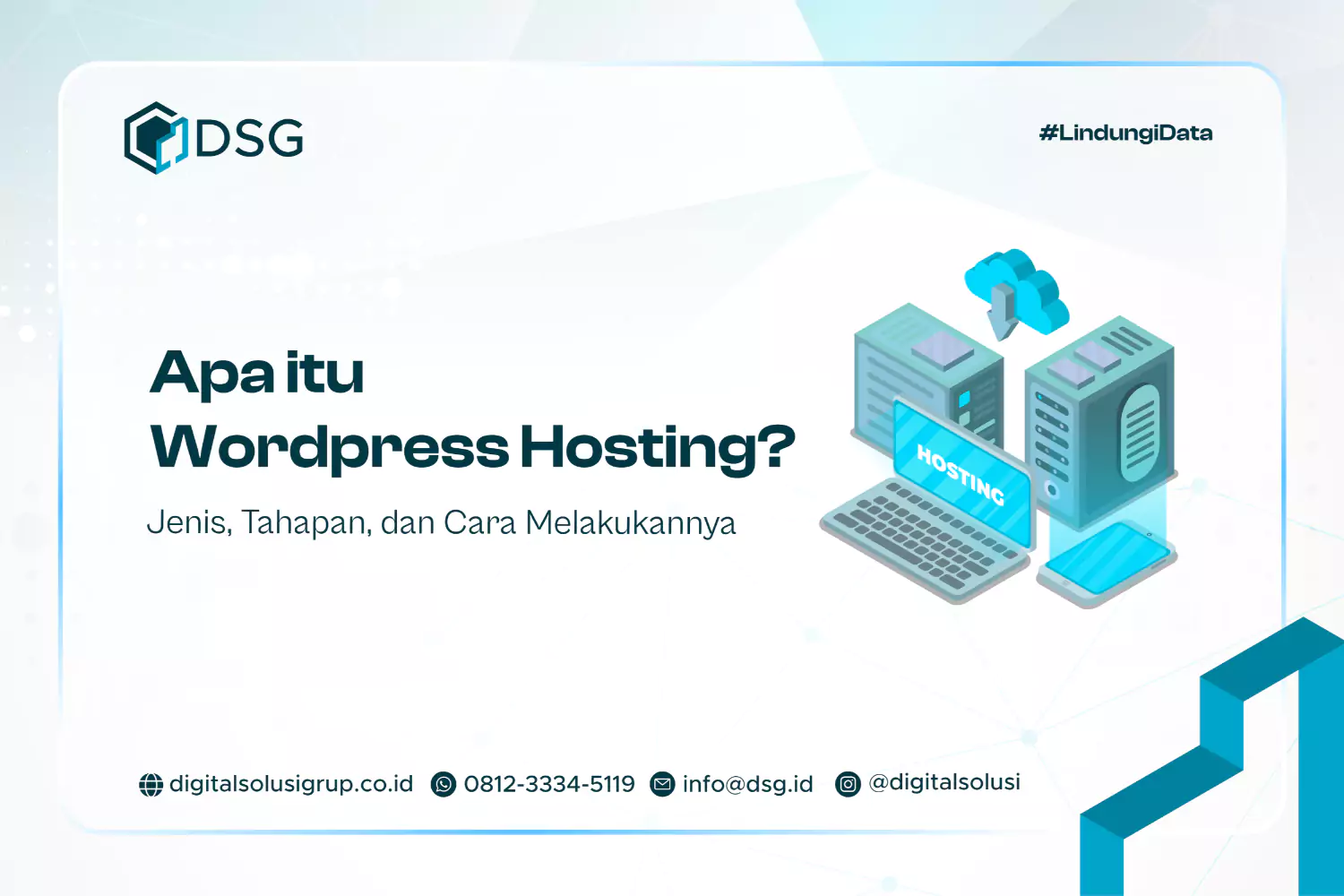 DSG

#LindungiData

Apa itu Wordpress Hosting?

Jenis, Tahapan, dan Cara Melakukannya

HOSTING

digitalsolusigrup.co.id 0812-3334-5119 info@dsg.id @digitalsolusi